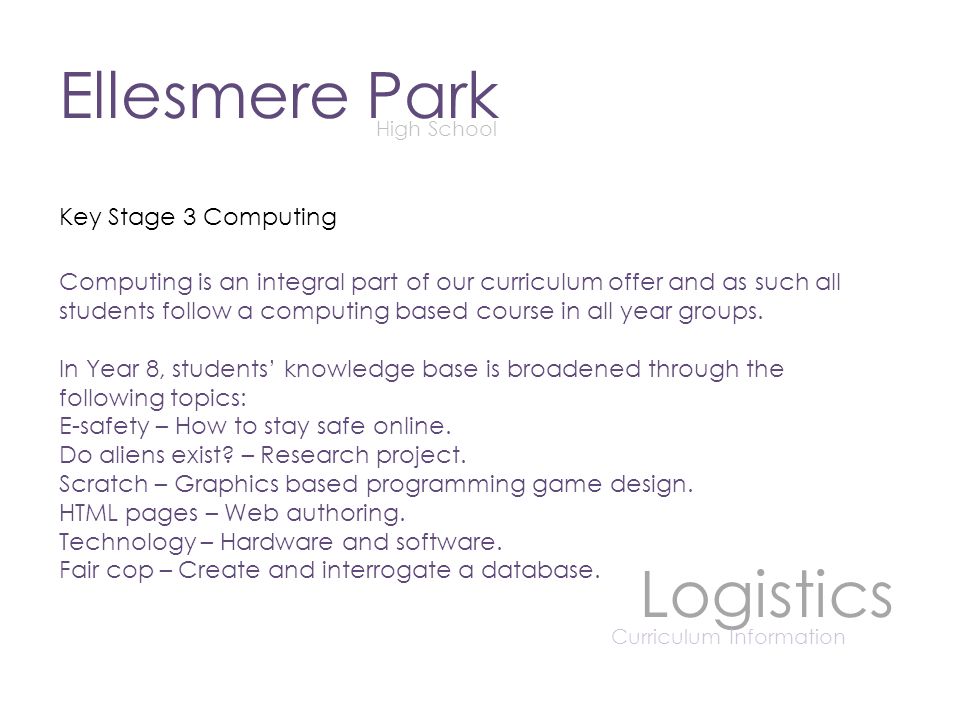 Ellesmere Park
High School

Key Stage 3 Computing

Computing is an integral part of our curriculum offer and as such all students follow a computing based course in all year groups.

In Year 8, students' knowledge base is broadened through the following topics:
E-safety – How to stay safe online.
Do aliens exist? – Research project.
Scratch – Graphics based programming game design.
HTML pages – Web authoring.
Technology – Hardware and software.
Fair cop – Create and interrogate a database.

Logistics
Curriculum Information